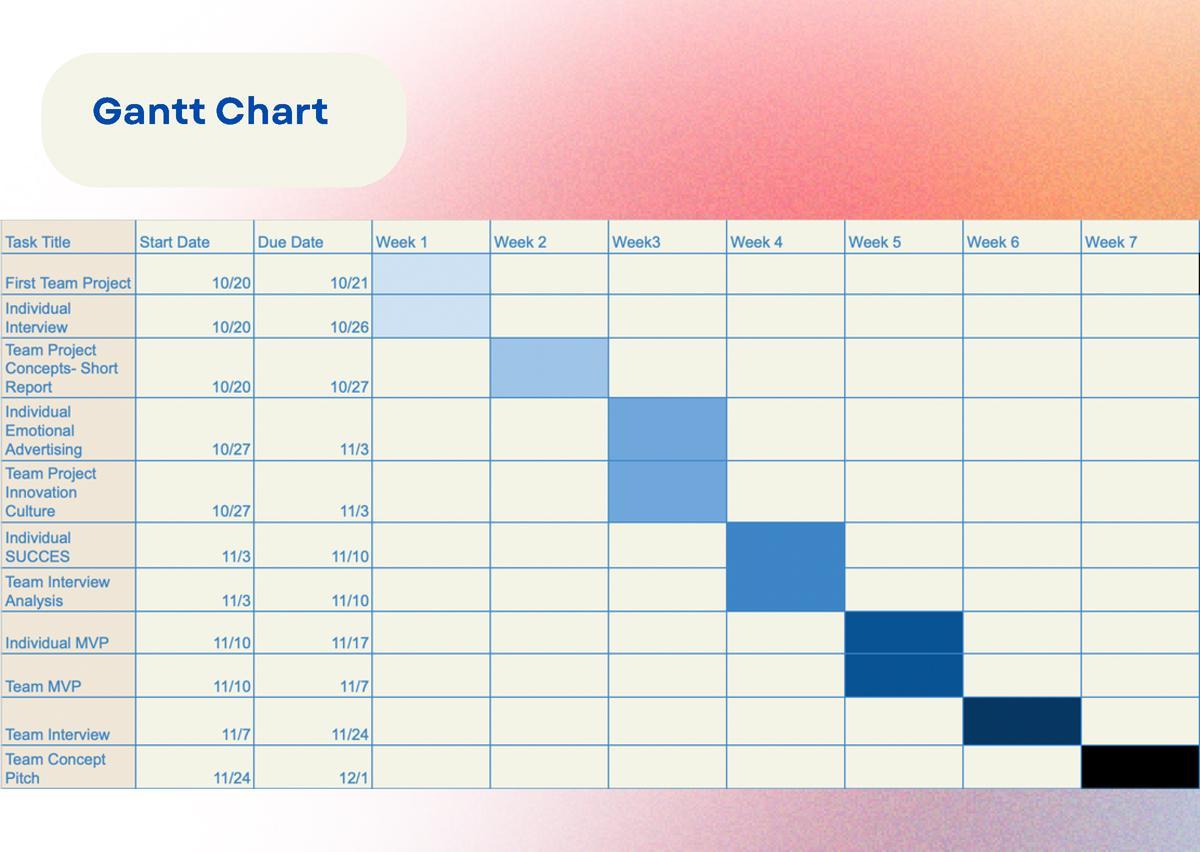 Gantt Chart

| Task Title | Start Date | Due Date | Week 1 | Week 2 | Week3 | Week 4 | Week 5 | Week 6 | Week 7 |
|---|---|---|---|---|---|---|---|---|---|
| First Team Project | 10/20 | 10/21 | | | | | | | |
| Individual Interview | 10/20 | 10/26 | | | | | | | |
| Team Project Concepts- Short Report | 10/20 | 10/27 | | | | | | | |
| Individual Emotional Advertising | 10/27 | 11/3 | | | | | | | |
| Team Project Innovation Culture | 10/27 | 11/3 | | | | | | | |
| Individual SUCCES | 11/3 | 11/10 | | | | | | | |
| Team Interview Analysis | 11/3 | 11/10 | | | | | | | |
| Individual MVP | 11/10 | 11/17 | | | | | | | |
| Team MVP | 11/10 | 11/7 | | | | | | | |
| Team Interview | 11/7 | 11/24 | | | | | | | |
| Team Concept Pitch | 11/24 | 12/1 | | | | | | | |